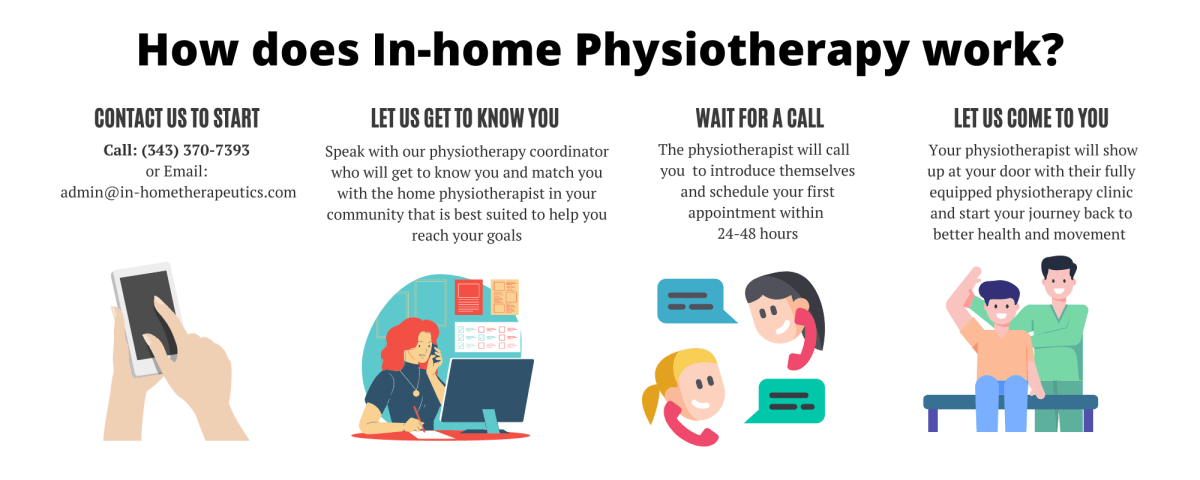 How does In-home Physiotherapy work?

CONTACT US TO START

Call: (343) 370-7393
or Email:
admin@in-hometherapeutics.com

LET US GET TO KNOW YOU

Speak with our physiotherapy coordinator who will get to know you and match you with the home physiotherapist in your community that is best suited to help you reach your goals

WAIT FOR A CALL

The physiotherapist will call you to introduce themselves and schedule your first appointment within 24-48 hours

LET US COME TO YOU

Your physiotherapist will show up at your door with their fully equipped physiotherapy clinic and start your journey back to better health and movement